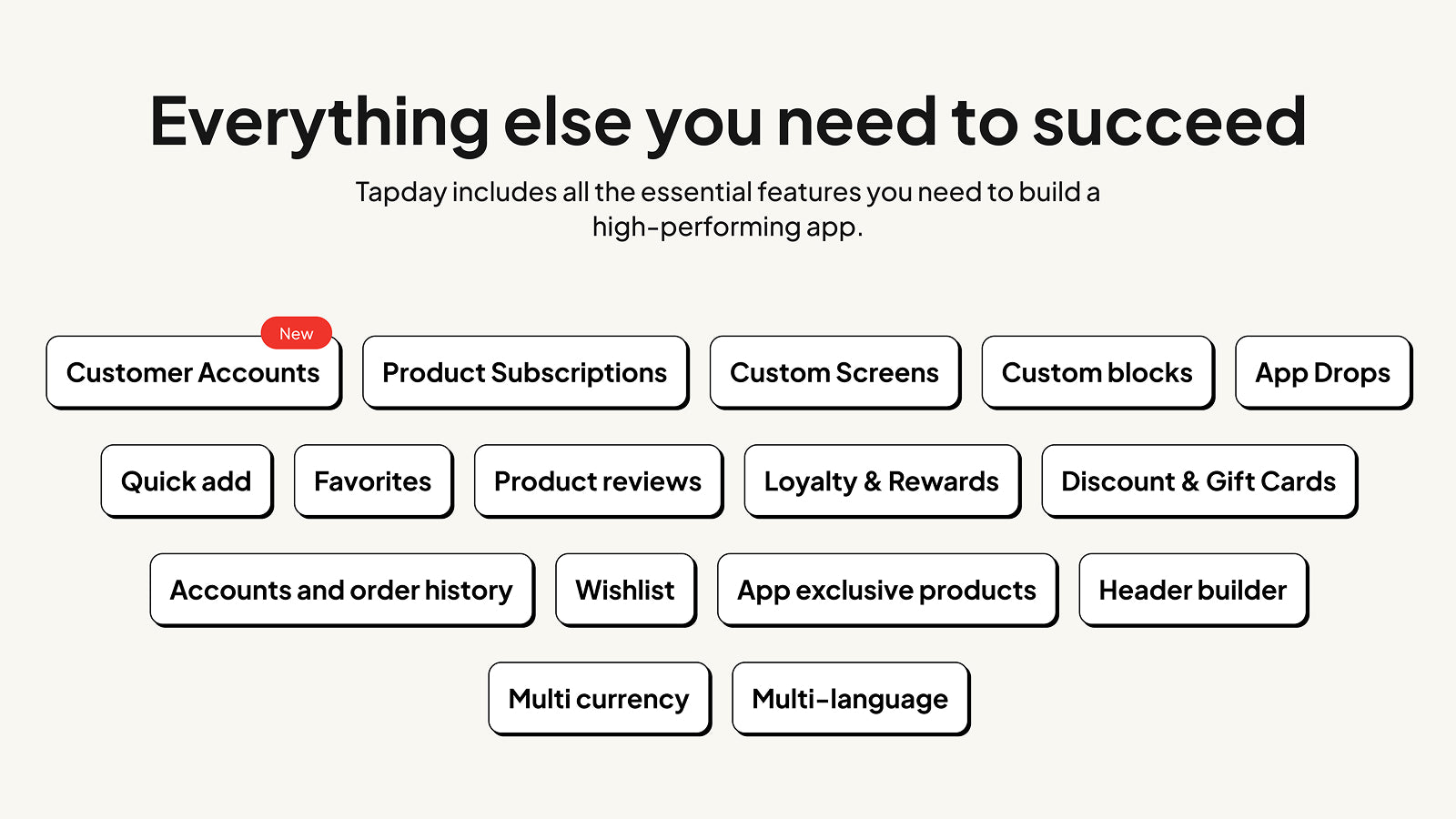 Everything else you need to succeed

Tapday includes all the essential features you need to build a high-performing app.

New
Customer Accounts

Product Subscriptions

Custom Screens

Custom blocks

App Drops

Quick add

Favorites

Product reviews

Loyalty & Rewards

Discount & Gift Cards

Accounts and order history

Wishlist

App exclusive products

Header builder

Multi currency

Multi-language